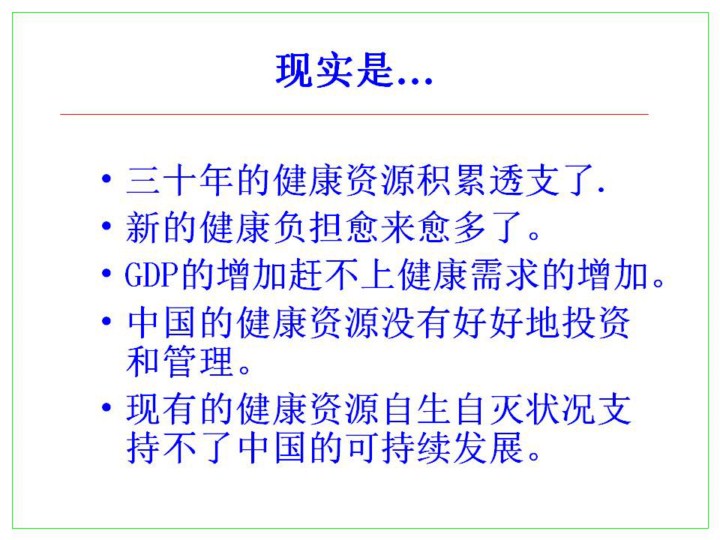 现实是...

• 三十年的健康资源积累透支了.
• 新的健康负担愈来愈多了。
• GDP的增加赶不上健康需求的增加。
• 中国的健康资源没有好好地投资和管理。
• 现有的健康资源自生自灭状况支持不了中国的可持续发展。